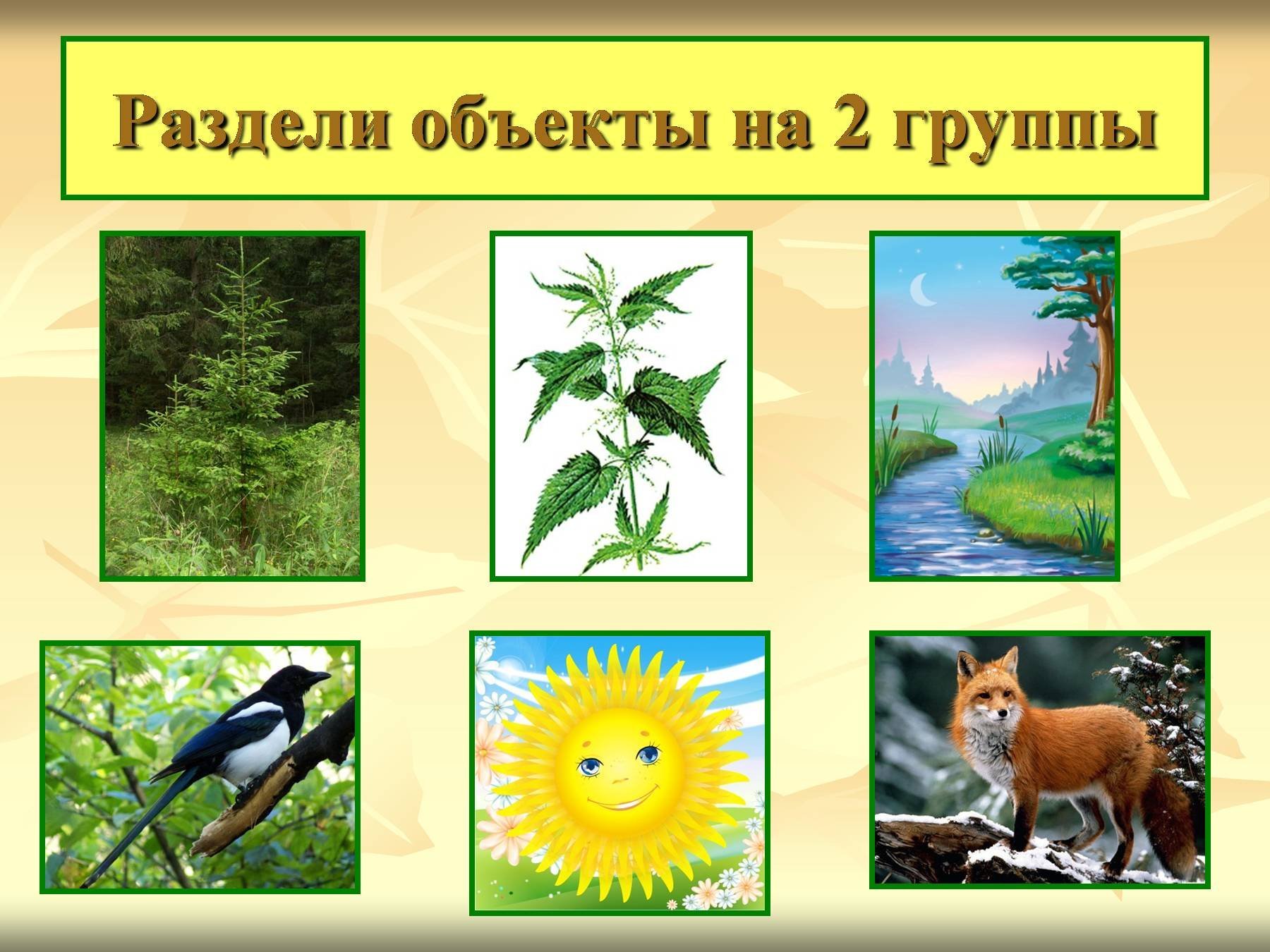 Раздели объекты на 2 группы